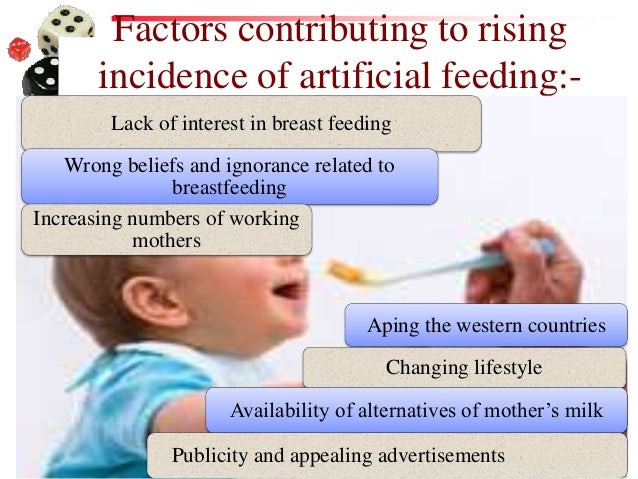 Factors contributing to rising incidence of artificial feeding:-

Lack of interest in breast feeding

Wrong beliefs and ignorance related to breastfeeding

Increasing numbers of working mothers

Aping the western countries

Changing lifestyle

Availability of alternatives of mother's milk

Publicity and appealing advertisements